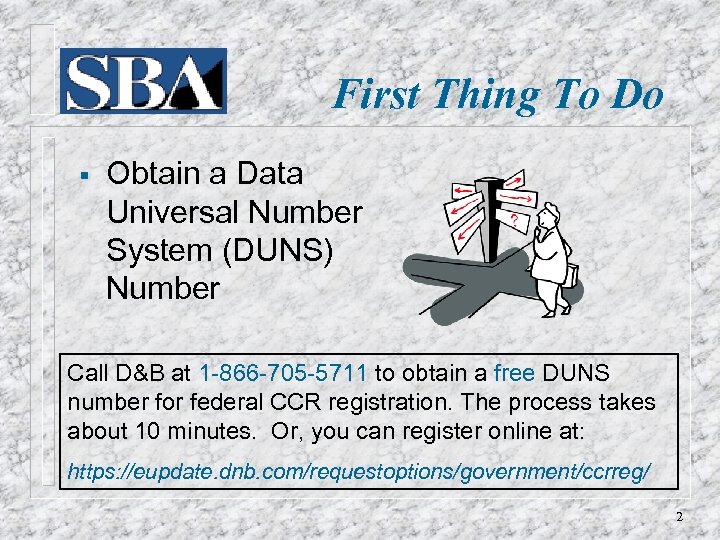 SBA

First Thing To Do

▪ Obtain a Data Universal Number System (DUNS) Number

?

Call D&B at 1-866-705-5711 to obtain a free DUNS number for federal CCR registration. The process takes about 10 minutes. Or, you can register online at:

https://eupdate.dnb.com/requestoptions/government/ccrreg/

2